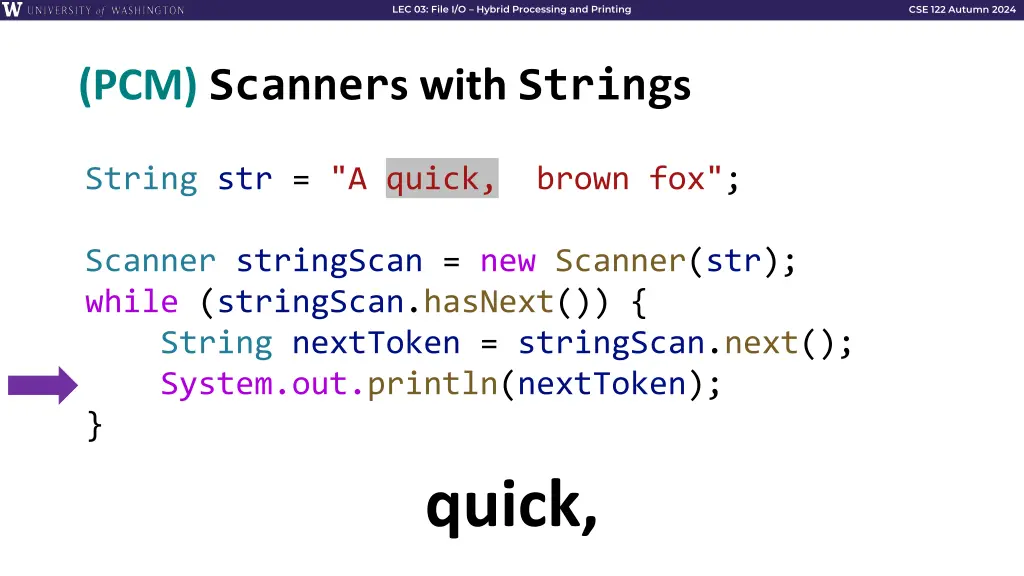 W UNIVERSITY of WASHINGTON

LEC 03: File I/O – Hybrid Processing and Printing

CSE 122 Autumn 2024

(PCM) Scanners with Strings

String str = "A quick,  brown fox";

Scanner stringScan = new Scanner(str);
while (stringScan.hasNext()) {
    String nextToken = stringScan.next();
    System.out.println(nextToken);
}

quick,